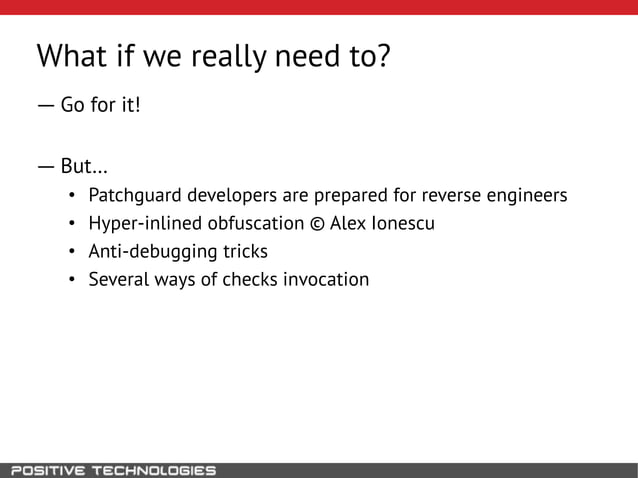 What if we really need to?

— Go for it!

— But…

• Patchguard developers are prepared for reverse engineers
• Hyper-inlined obfuscation © Alex Ionescu
• Anti-debugging tricks
• Several ways of checks invocation

POSITIVE TECHNOLOGIES